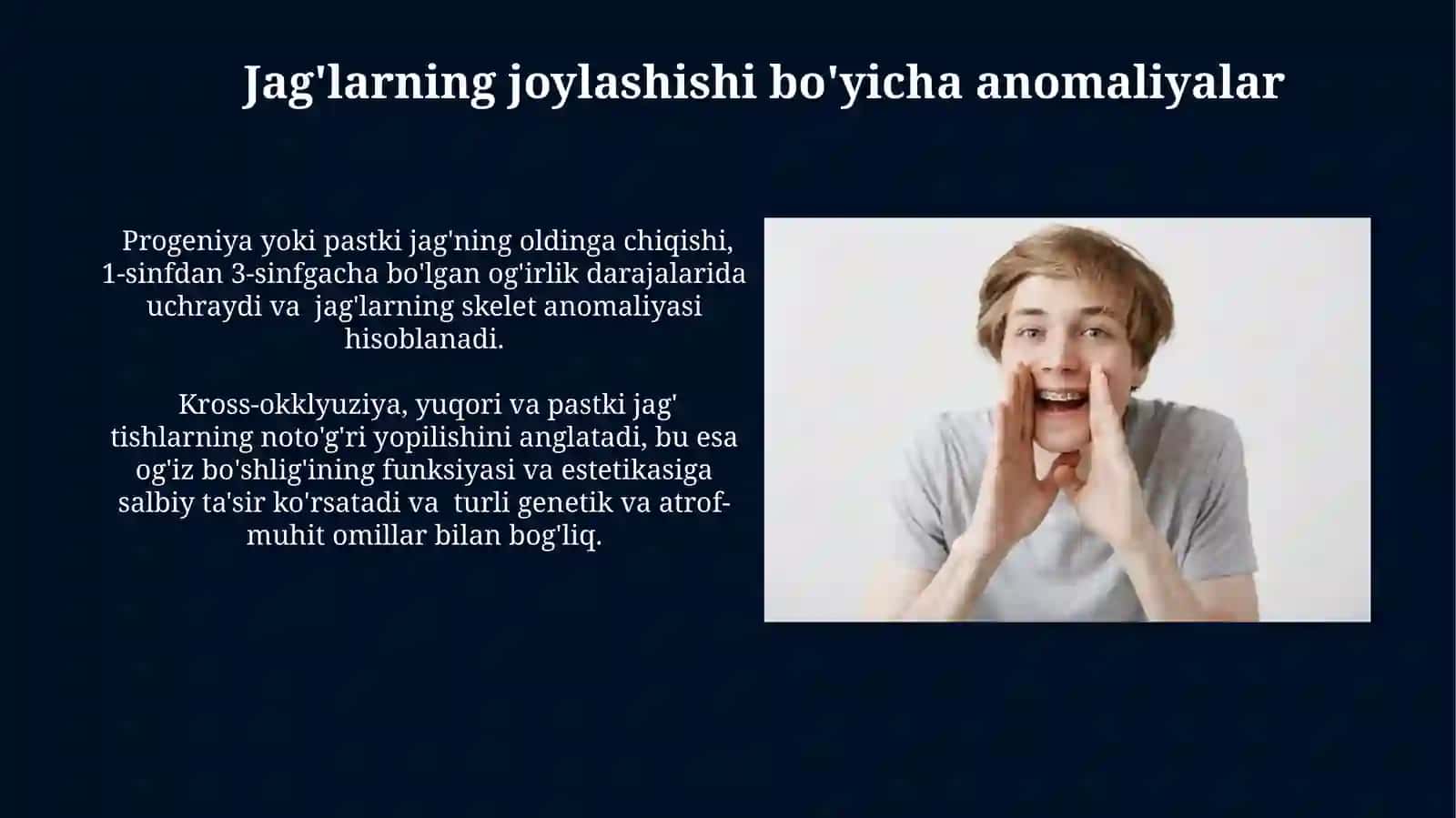 Jag'larning joylashishi bo'yicha anomaliyalar

Progeniya yoki pastki jag'ning oldinga chiqishi, 1-sinfdan 3-sinfgacha bo'lgan og'irlik darajalarida uchraydi va jag'larning skelet anomaliyasi hisoblanadi.

Kross-okklyuziya, yuqori va pastki jag' tishlarning noto'g'ri yopilishini anglatadi, bu esa og'iz bo'shlig'ining funksiyasi va estetikasiga salbiy ta'sir ko'rsatadi va turli genetik va atrof-muhit omillar bilan bog'liq.